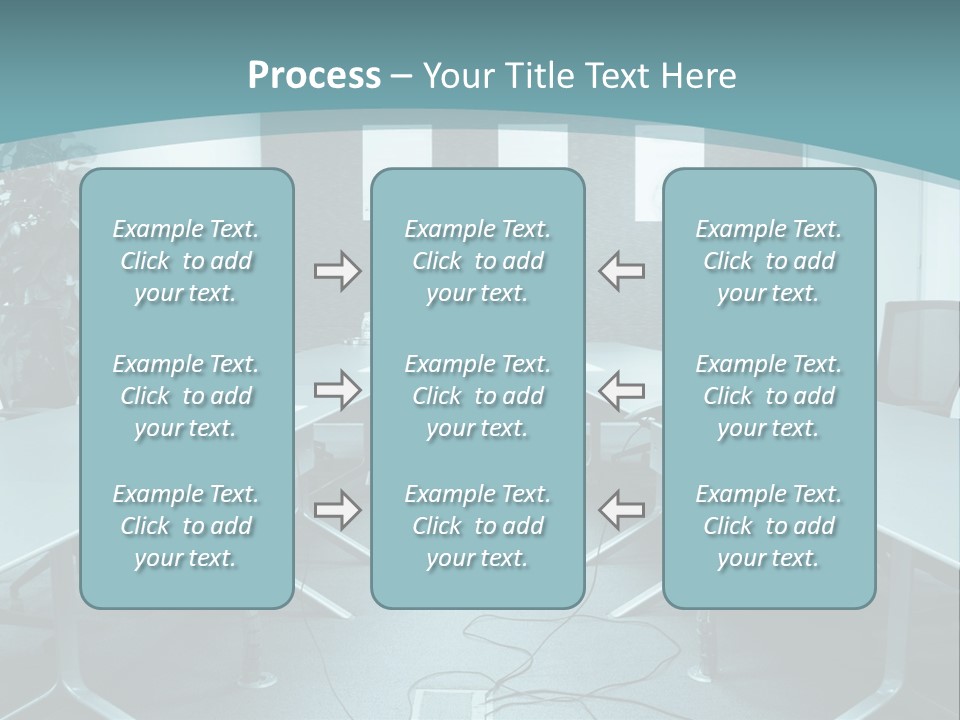 Process – Your Title Text Here

Example Text. Click to add your text.

Example Text. Click to add your text.

Example Text. Click to add your text.

Example Text. Click to add your text.

Example Text. Click to add your text.

Example Text. Click to add your text.

Example Text. Click to add your text.

Example Text. Click to add your text.

Example Text. Click to add your text.